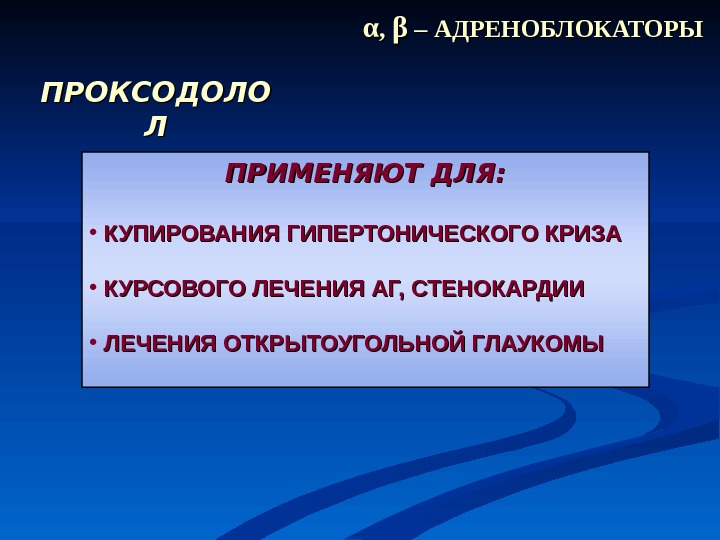 α, β – АДРЕНОБЛОКАТОРЫ

ПРОКСОДОЛОЛ

ПРИМЕНЯЮТ ДЛЯ:

• КУПИРОВАНИЯ ГИПЕРТОНИЧЕСКОГО КРИЗА

• КУРСОВОГО ЛЕЧЕНИЯ АГ, СТЕНОКАРДИИ

• ЛЕЧЕНИЯ ОТКРЫТОУГОЛЬНОЙ ГЛАУКОМЫ